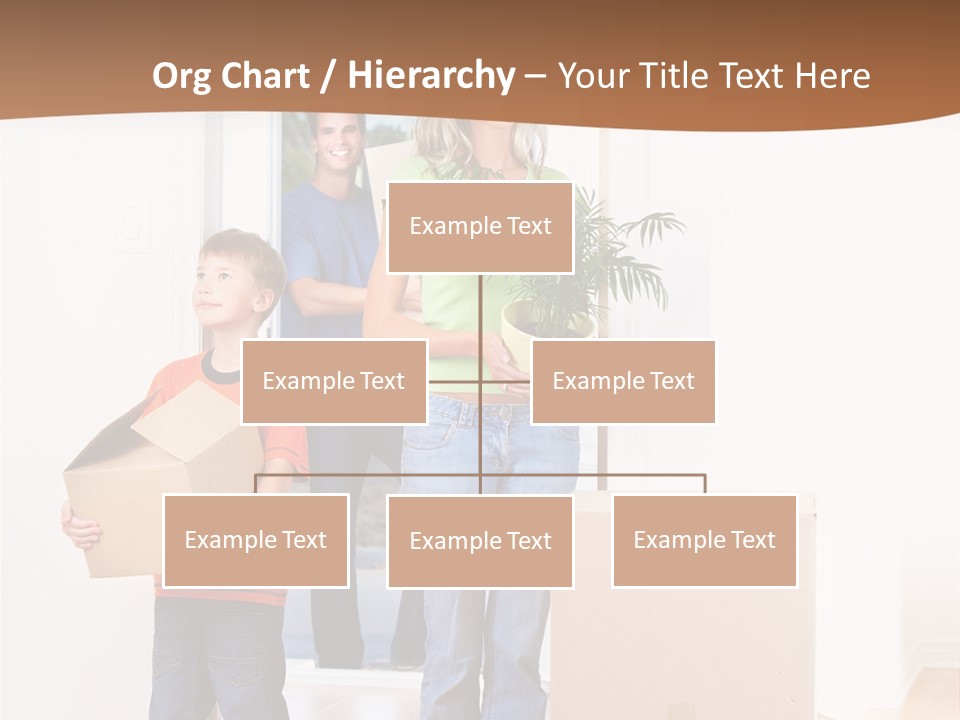 Org Chart / Hierarchy – Your Title Text Here

Example Text

Example Text

Example Text

Example Text

Example Text

Example Text